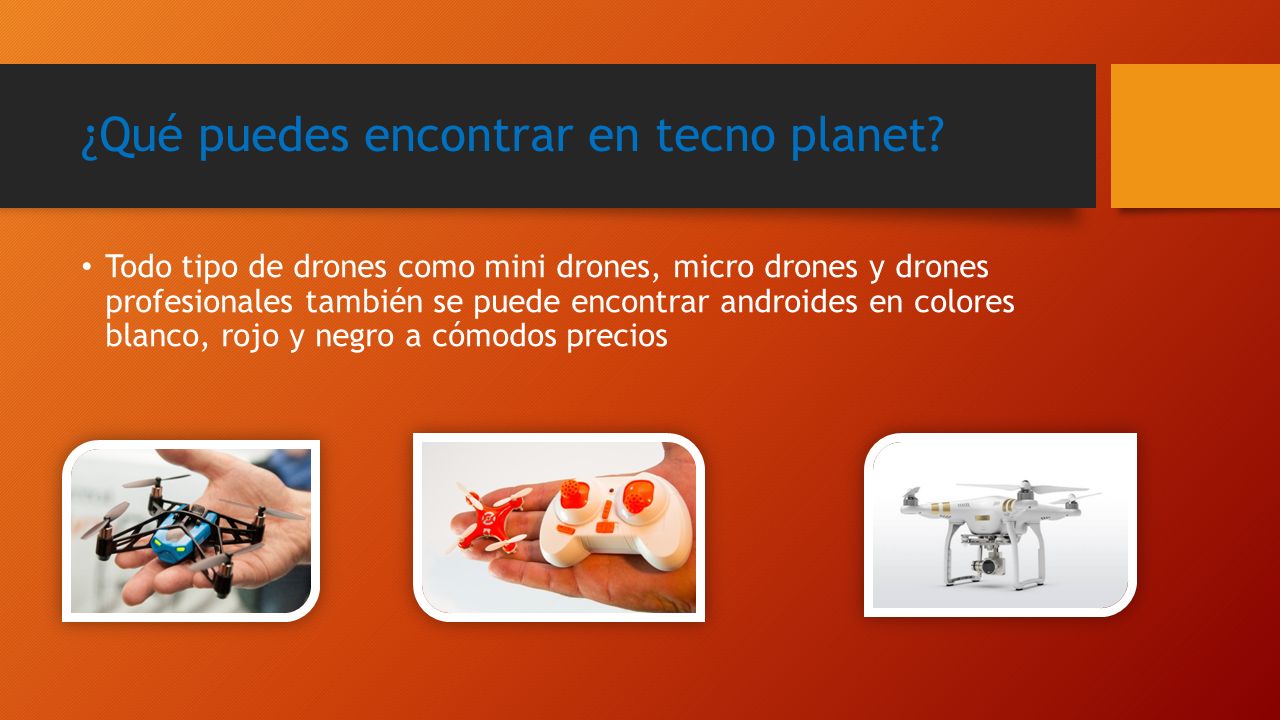 ¿Qué puedes encontrar en tecno planet?

• Todo tipo de drones como mini drones, micro drones y drones profesionales también se puede encontrar androides en colores blanco, rojo y negro a cómodos precios